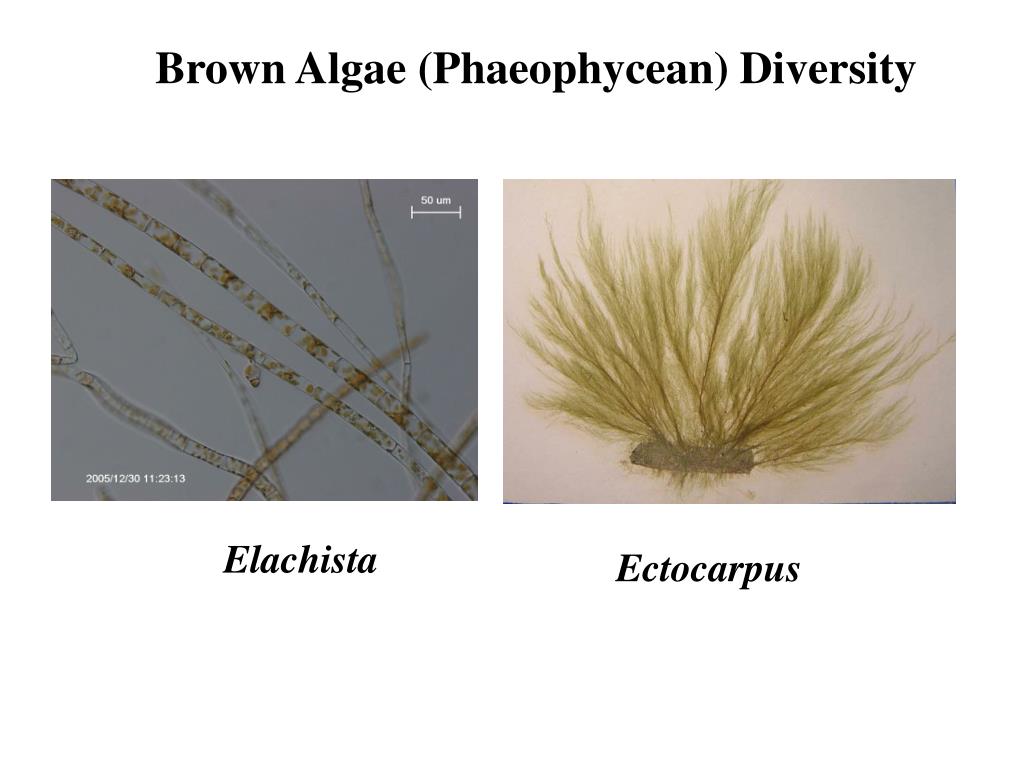 Brown Algae (Phaeophycean) Diversity

50 um

2005/12/30 11:23:13

Elachista

Ectocarpus